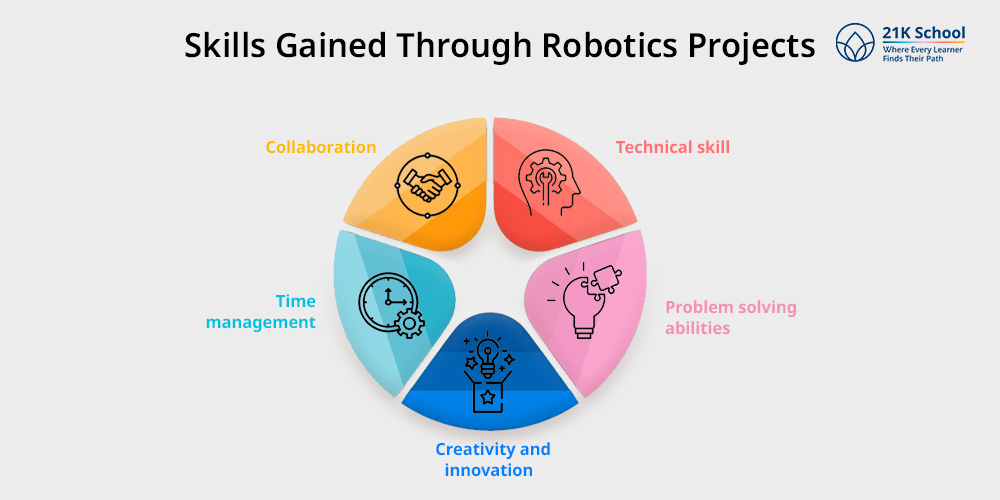 Skills Gained Through Robotics Projects

21K School
Where Every Learner Finds Their Path

Collaboration

Technical skill

Time management

Problem solving abilities

Creativity and innovation